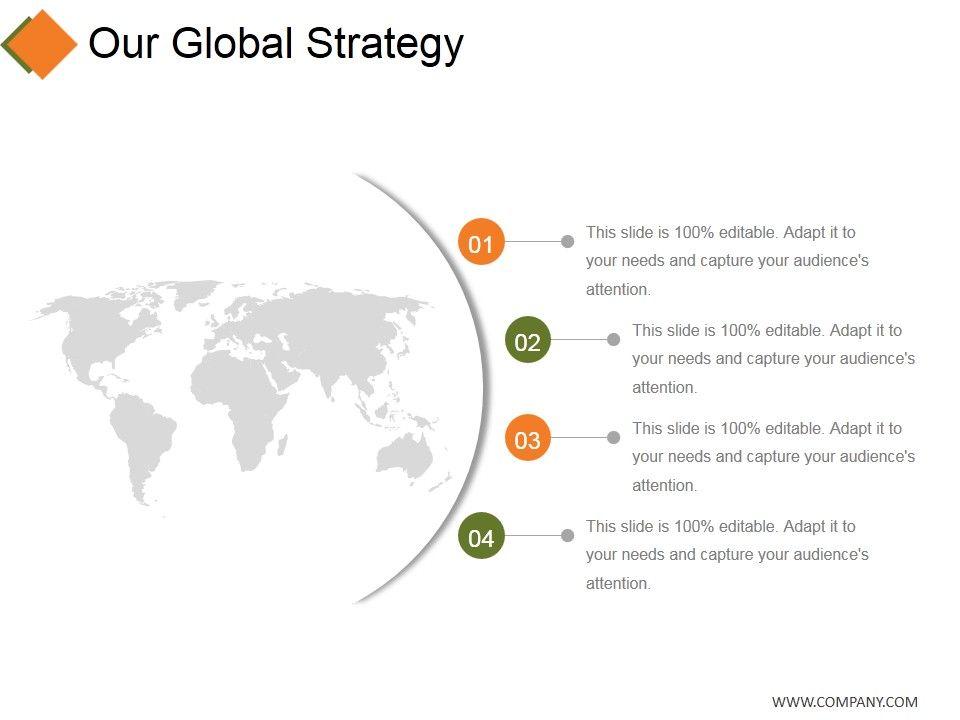 Our Global Strategy

01 This slide is 100% editable. Adapt it to your needs and capture your audience's attention.

02 This slide is 100% editable. Adapt it to your needs and capture your audience's attention.

03 This slide is 100% editable. Adapt it to your needs and capture your audience's attention.

04 This slide is 100% editable. Adapt it to your needs and capture your audience's attention.

WWW.COMPANY.COM